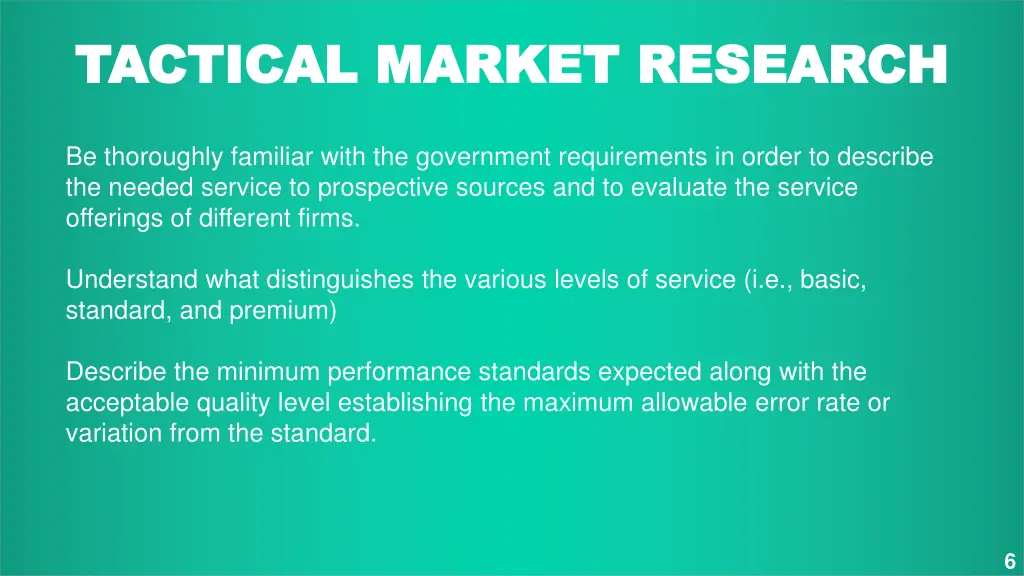 TACTICAL MARKET RESEARCH

Be thoroughly familiar with the government requirements in order to describe the needed service to prospective sources and to evaluate the service offerings of different firms.

Understand what distinguishes the various levels of service (i.e., basic, standard, and premium)

Describe the minimum performance standards expected along with the acceptable quality level establishing the maximum allowable error rate or variation from the standard.

6